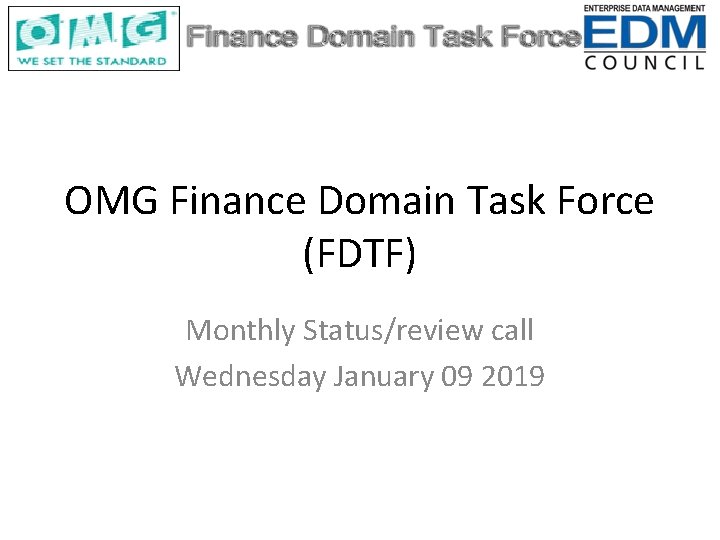 OMG
WE SET THE STANDARD

Finance Domain Task Force

ENTERPRISE DATA MANAGEMENT
EDM
COUNCIL

OMG Finance Domain Task Force (FDTF)

Monthly Status/review call
Wednesday January 09 2019